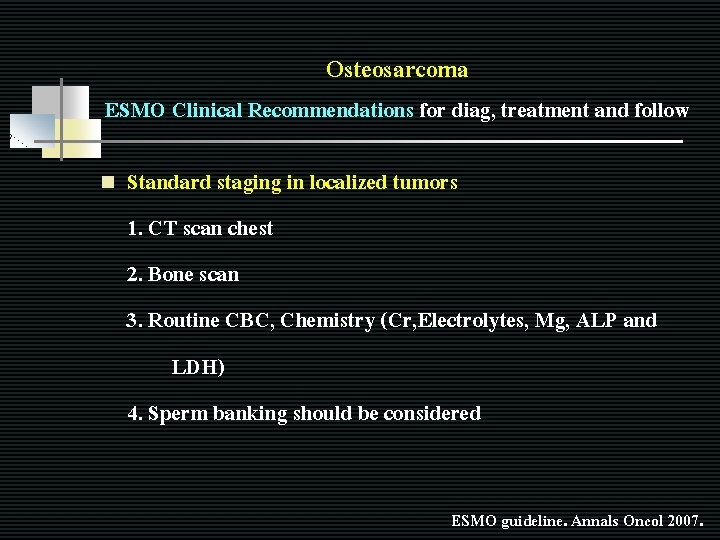 Osteosarcoma

ESMO Clinical Recommendations for diag, treatment and follow

Standard staging in localized tumors

1. CT scan chest

2. Bone scan

3. Routine CBC, Chemistry (Cr,Electrolytes, Mg, ALP and LDH)

4. Sperm banking should be considered

ESMO guideline. Annals Oncol 2007.